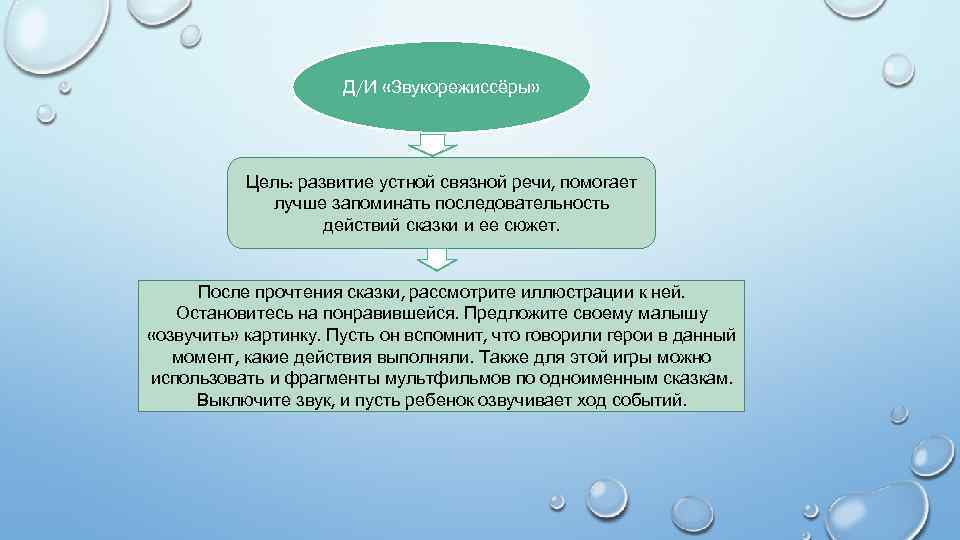 Д/И «Звукорежиссёры»

Цель: развитие устной связной речи, помогает лучше запоминать последовательность действий сказки и ее сюжет.

После прочтения сказки, рассмотрите иллюстрации к ней. Остановитесь на понравившейся. Предложите своему малышу «озвучить» картинку. Пусть он вспомнит, что говорили герои в данный момент, какие действия выполняли. Также для этой игры можно использовать и фрагменты мультфильмов по одноименным сказкам. Выключите звук, и пусть ребенок озвучивает ход событий.